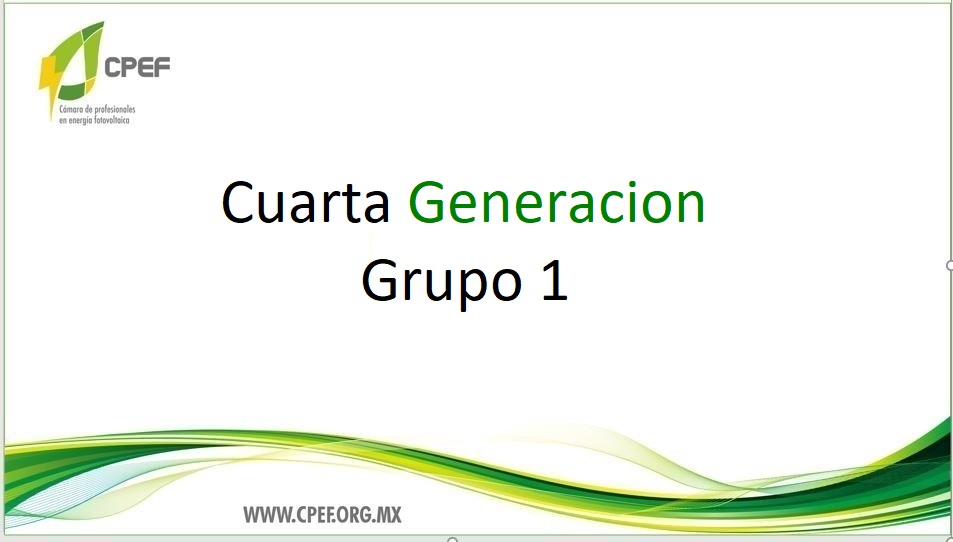 CPEF
Cámara de profesionales en energía fotovoltaica

Cuarta Generacion
Grupo 1

WWW.CPEF.ORG.MX